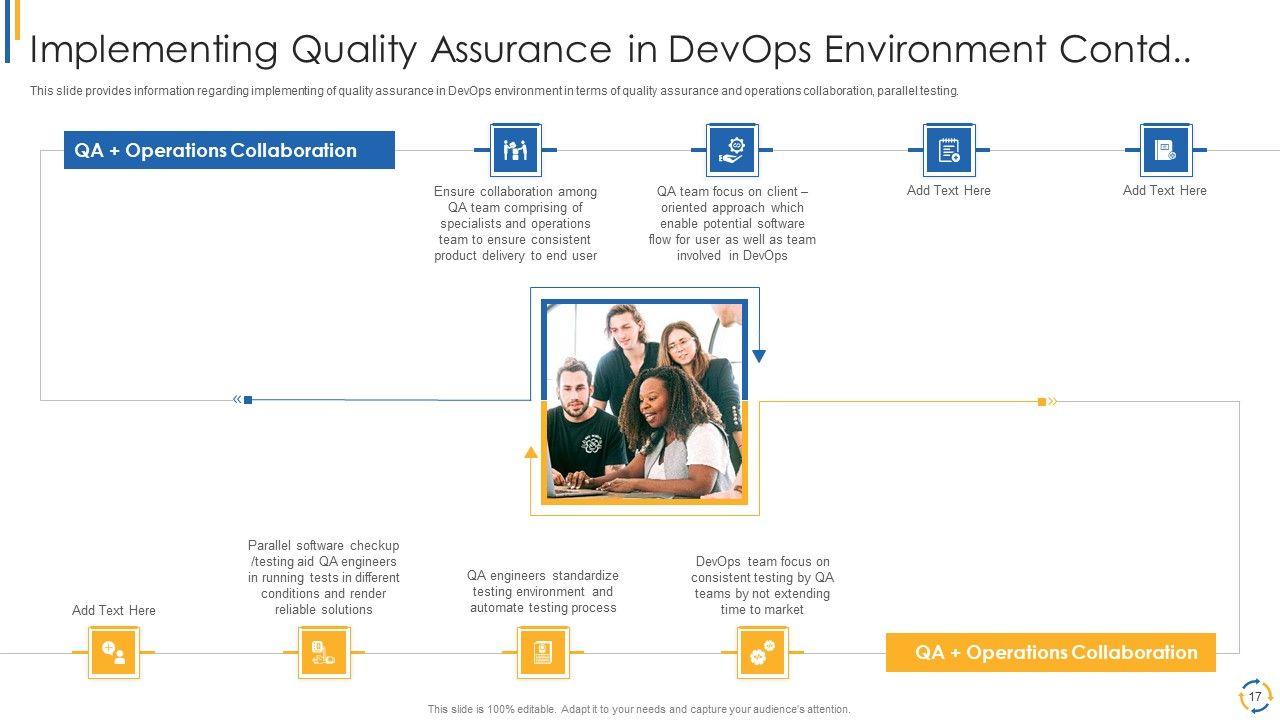 Implementing Quality Assurance in DevOps Environment Contd..

This slide provides information regarding implementing of quality assurance in DevOps environment in terms of quality assurance and operations collaboration, parallel testing.

QA + Operations Collaboration

Ensure collaboration among QA team comprising of specialists and operations team to ensure consistent product delivery to end user

QA team focus on client – oriented approach which enable potential software flow for user as well as team involved in DevOps

Add Text Here

Add Text Here

Add Text Here

Parallel software checkup /testing aid QA engineers in running tests in different conditions and render reliable solutions

QA engineers standardize testing environment and automate testing process

DevOps team focus on consistent testing by QA teams by not extending time to market

QA + Operations Collaboration

This slide is 100% editable. Adapt it to your needs and capture your audience's attention.

17